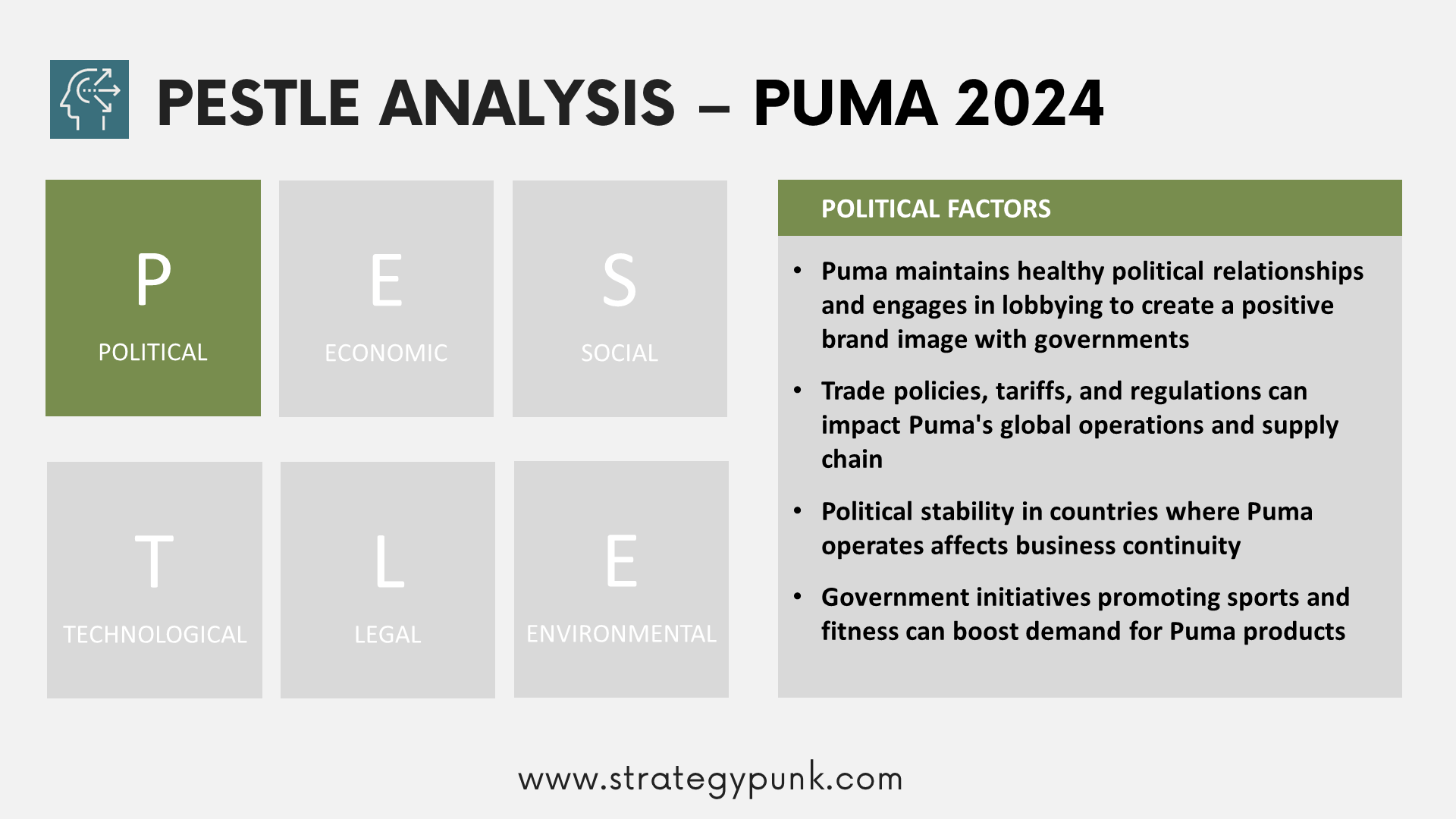 PESTLE ANALYSIS – PUMA 2024

P
POLITICAL

E
ECONOMIC

S
SOCIAL

T
TECHNOLOGICAL

L
LEGAL

E
ENVIRONMENTAL

POLITICAL FACTORS

• Puma maintains healthy political relationships and engages in lobbying to create a positive brand image with governments

• Trade policies, tariffs, and regulations can impact Puma's global operations and supply chain

• Political stability in countries where Puma operates affects business continuity

• Government initiatives promoting sports and fitness can boost demand for Puma products

www.strategypunk.com